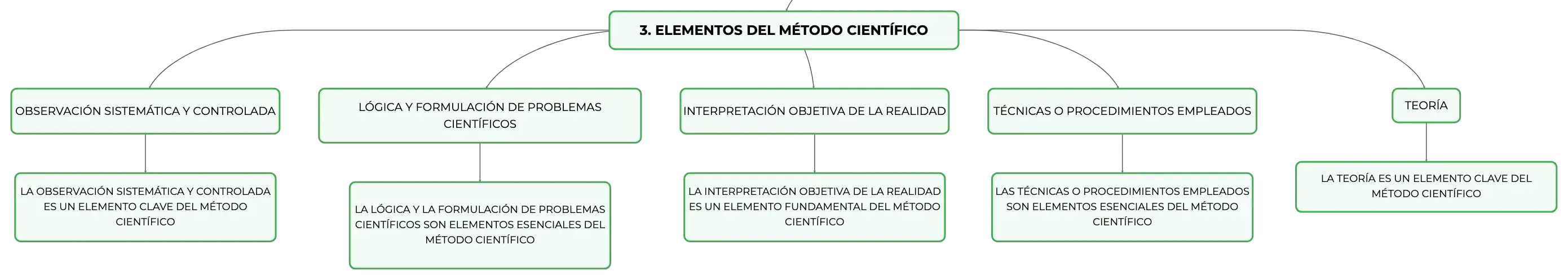 3. ELEMENTOS DEL MÉTODO CIENTÍFICO

OBSERVACIÓN SISTEMÁTICA Y CONTROLADA

LA OBSERVACIÓN SISTEMÁTICA Y CONTROLADA ES UN ELEMENTO CLAVE DEL MÉTODO CIENTÍFICO

LÓGICA Y FORMULACIÓN DE PROBLEMAS CIENTÍFICOS

LA LÓGICA Y LA FORMULACIÓN DE PROBLEMAS CIENTÍFICOS SON ELEMENTOS ESENCIALES DEL MÉTODO CIENTÍFICO

INTERPRETACIÓN OBJETIVA DE LA REALIDAD

LA INTERPRETACIÓN OBJETIVA DE LA REALIDAD ES UN ELEMENTO FUNDAMENTAL DEL MÉTODO CIENTÍFICO

TÉCNICAS O PROCEDIMIENTOS EMPLEADOS

LAS TÉCNICAS O PROCEDIMIENTOS EMPLEADOS SON ELEMENTOS ESENCIALES DEL MÉTODO CIENTÍFICO

TEORÍA

LA TEORÍA ES UN ELEMENTO CLAVE DEL MÉTODO CIENTÍFICO